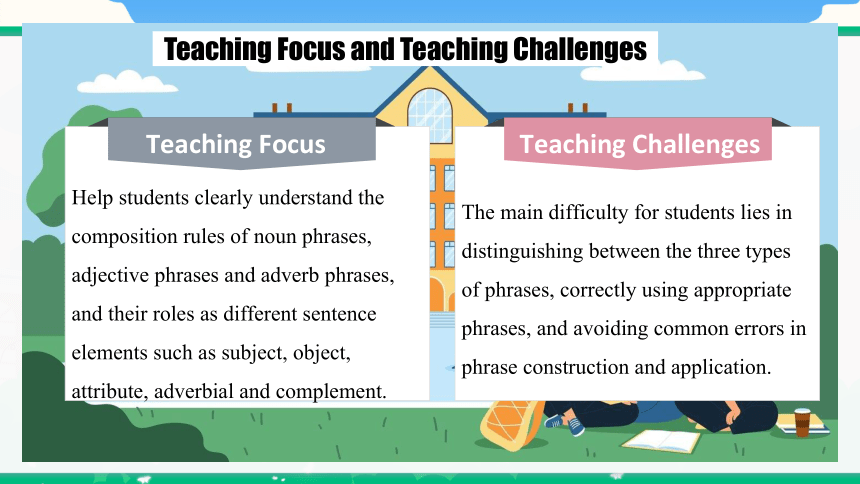 Teaching Focus and Teaching Challenges

Teaching Focus

Help students clearly understand the composition rules of noun phrases, adjective phrases and adverb phrases, and their roles as different sentence elements such as subject, object, attribute, adverbial and complement.

Teaching Challenges

The main difficulty for students lies in distinguishing between the three types of phrases, correctly using appropriate phrases, and avoiding common errors in phrase construction and application.